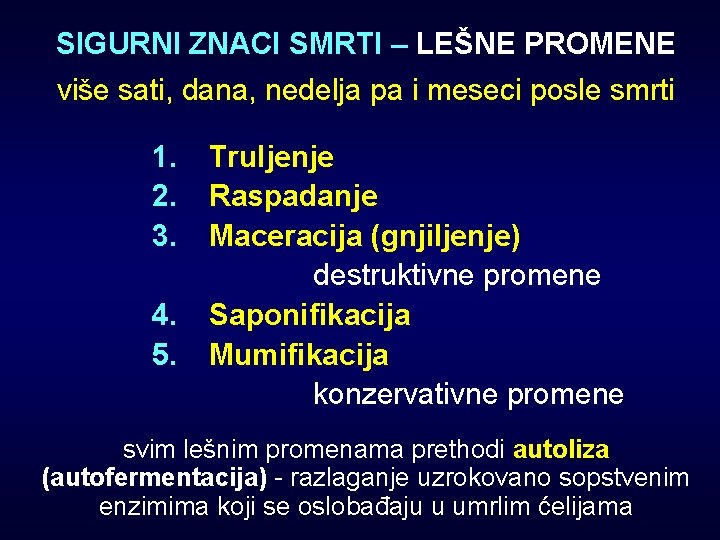 SIGURNI ZNACI SMRTI – LEŠNE PROMENE

više sati, dana, nedelja pa i meseci posle smrti

1. Truljenje
2. Raspadanje
3. Maceracija (gnjiljenje)

destruktivne promene

4. Saponifikacija
5. Mumifikacija

konzervativne promene

svim lešnim promenama prethodi autoliza (autofermentacija) - razlaganje uzrokovano sopstvenim enzimima koji se oslobađaju u umrlim ćelijama